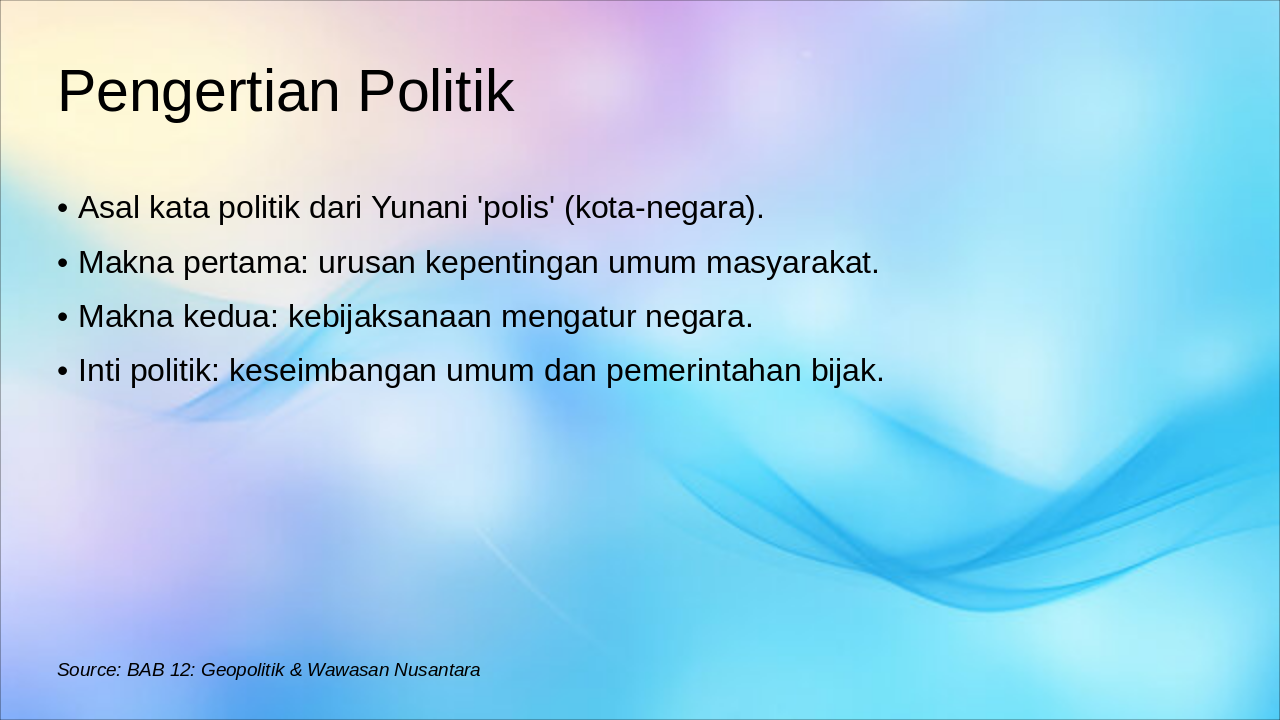 Pengertian Politik

• Asal kata politik dari Yunani 'polis' (kota-negara).
• Makna pertama: urusan kepentingan umum masyarakat.
• Makna kedua: kebijaksanaan mengatur negara.
• Inti politik: keseimbangan umum dan pemerintahan bijak.

Source: BAB 12: Geopolitik & Wawasan Nusantara